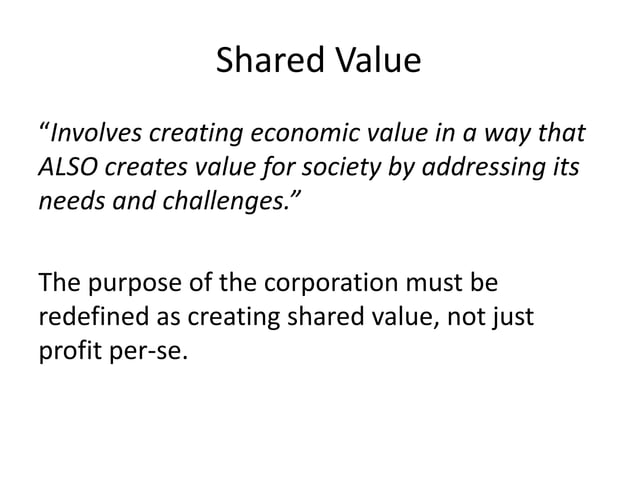 Shared Value

“Involves creating economic value in a way that ALSO creates value for society by addressing its needs and challenges.”

The purpose of the corporation must be redefined as creating shared value, not just profit per-se.